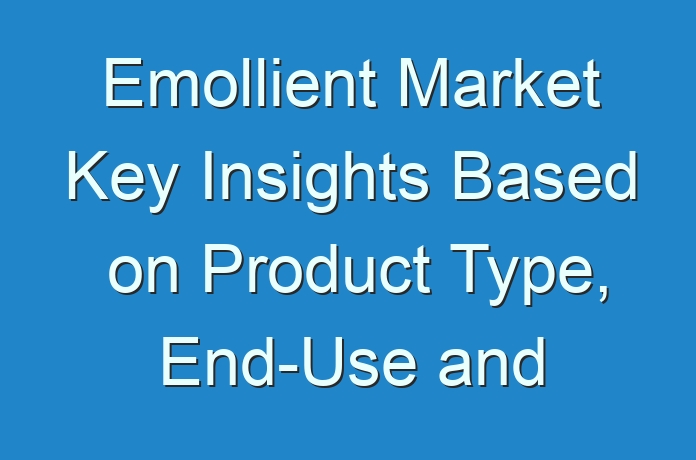 Emollient Market Key Insights Based on Product Type, End-Use and